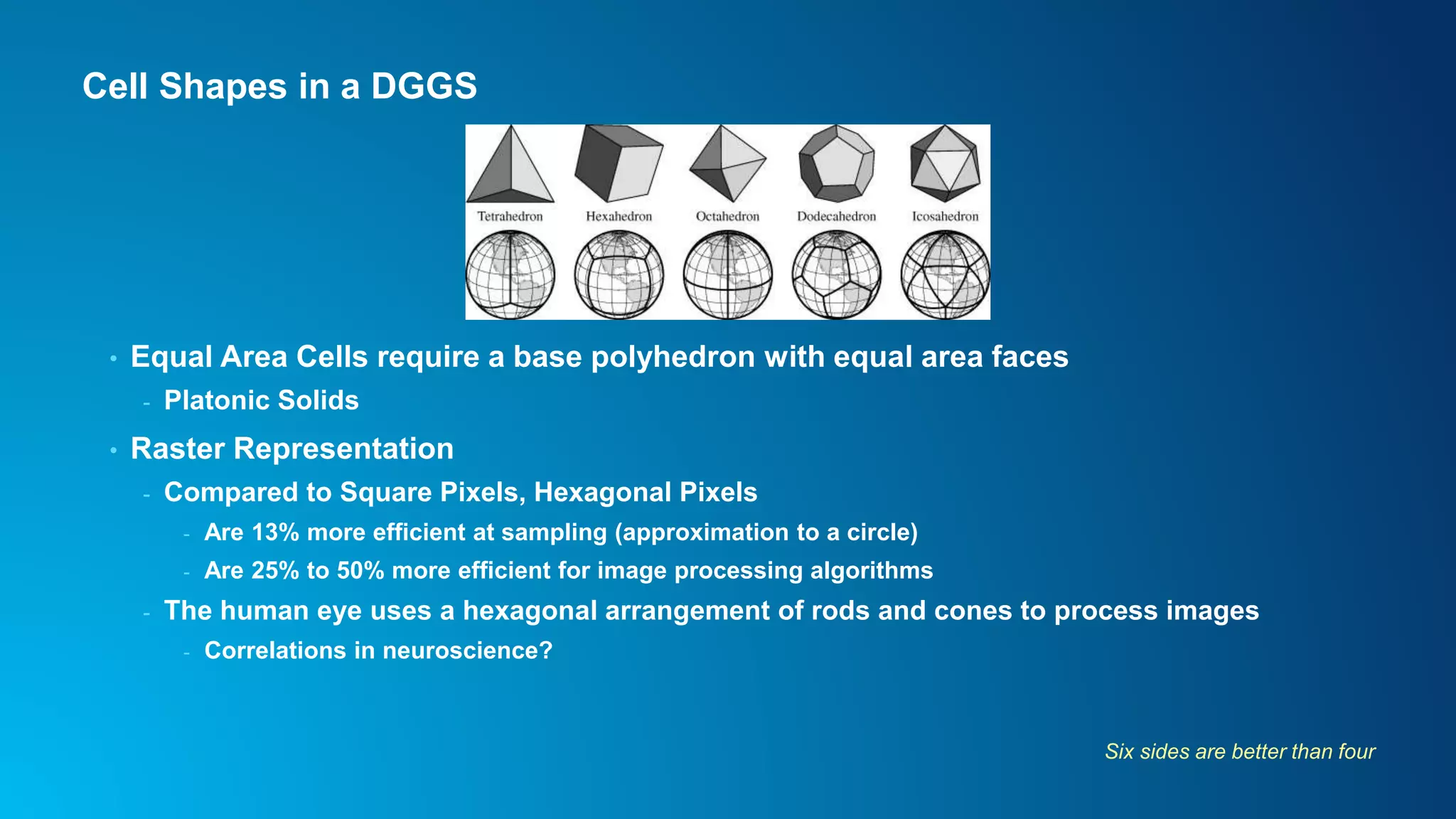 Cell Shapes in a DGGS

Tetrahedron Hexahedron Octahedron Dodecahedron Icosahedron

• Equal Area Cells require a base polyhedron with equal area faces
- Platonic Solids
• Raster Representation
- Compared to Square Pixels, Hexagonal Pixels
- Are 13% more efficient at sampling (approximation to a circle)
- Are 25% to 50% more efficient for image processing algorithms
- The human eye uses a hexagonal arrangement of rods and cones to process images
- Correlations in neuroscience?

Six sides are better than four